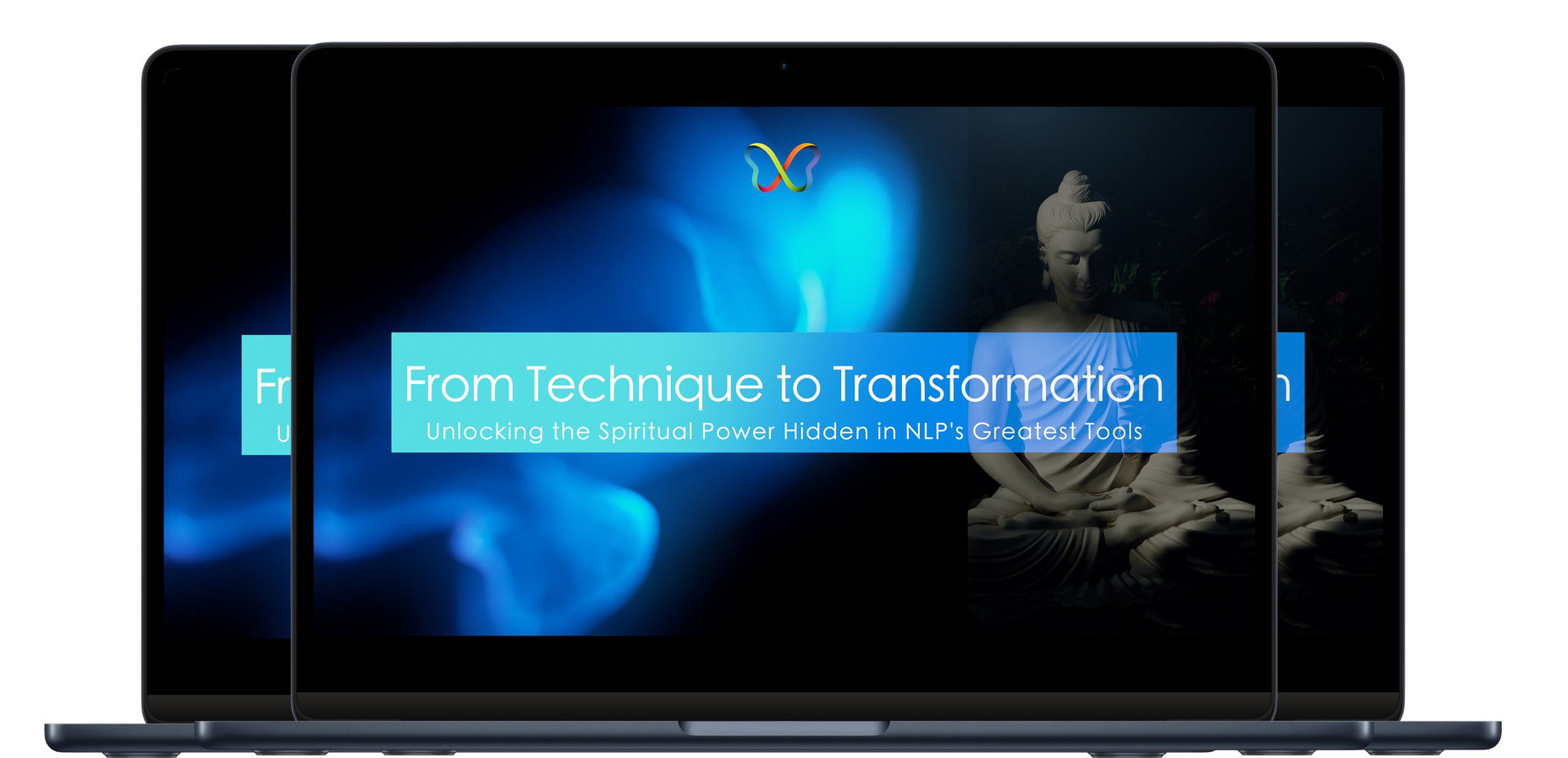 From Technique to Transformation
Unlocking the Spiritual Power Hidden in NLP's Greatest Tools